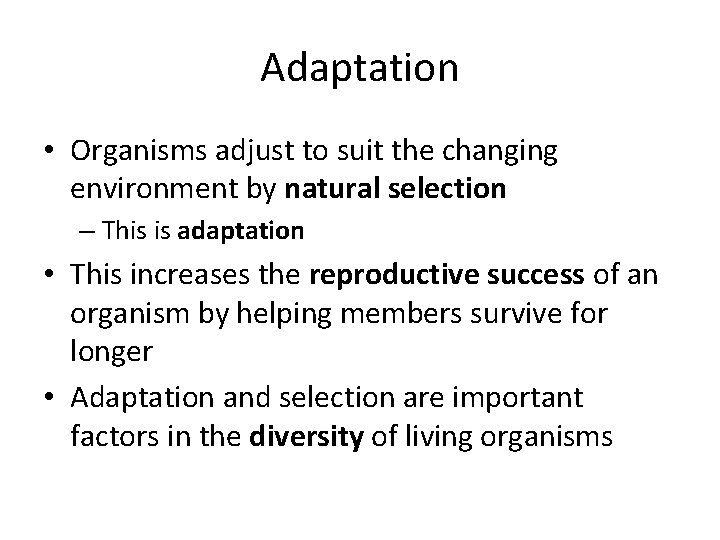 Adaptation

• Organisms adjust to suit the changing environment by natural selection
– This is adaptation
• This increases the reproductive success of an organism by helping members survive for longer
• Adaptation and selection are important factors in the diversity of living organisms